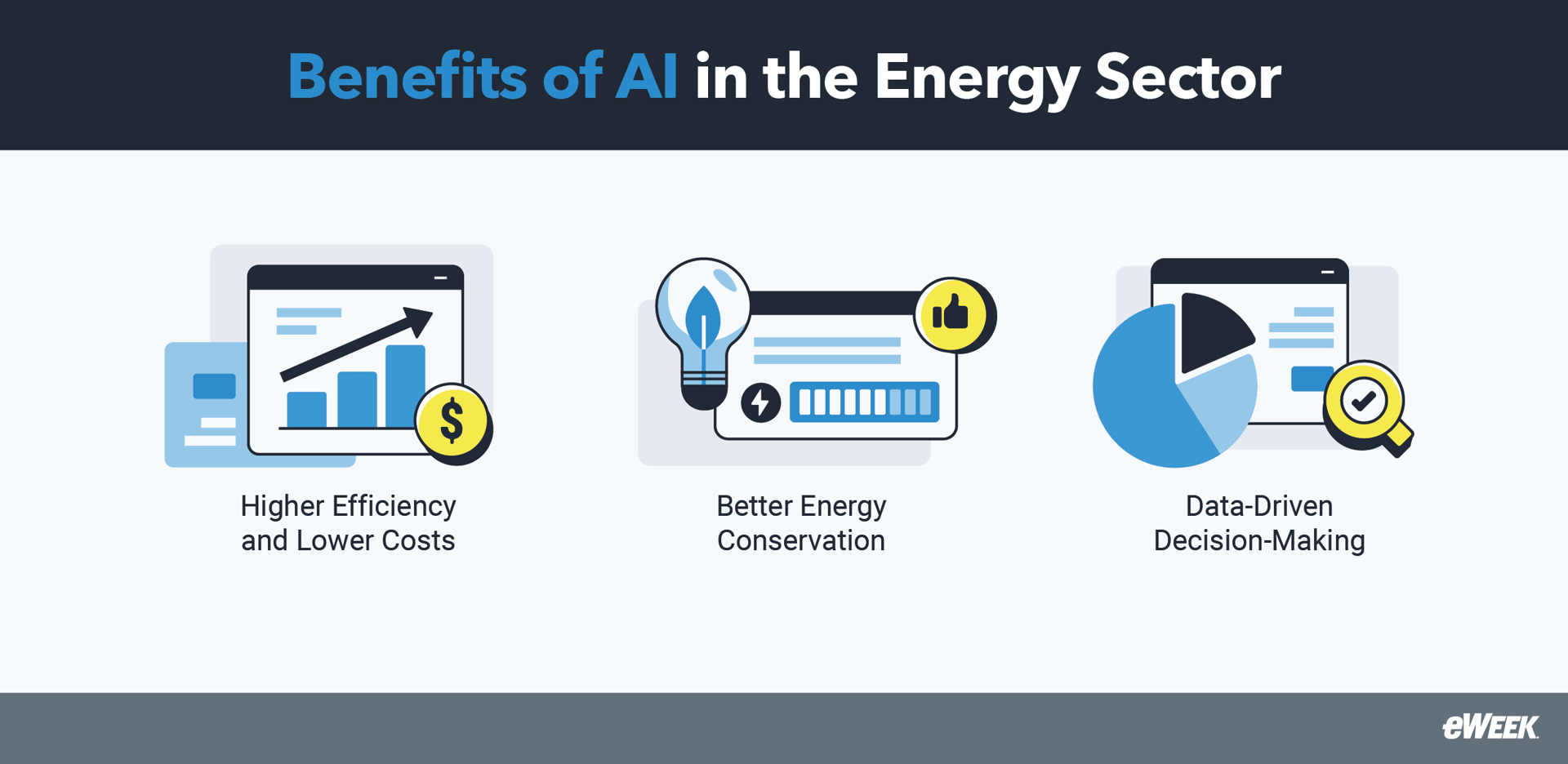 Benefits of AI in the Energy Sector

$

Higher Efficiency and Lower Costs

Better Energy Conservation

Data-Driven Decision-Making

eWEEK